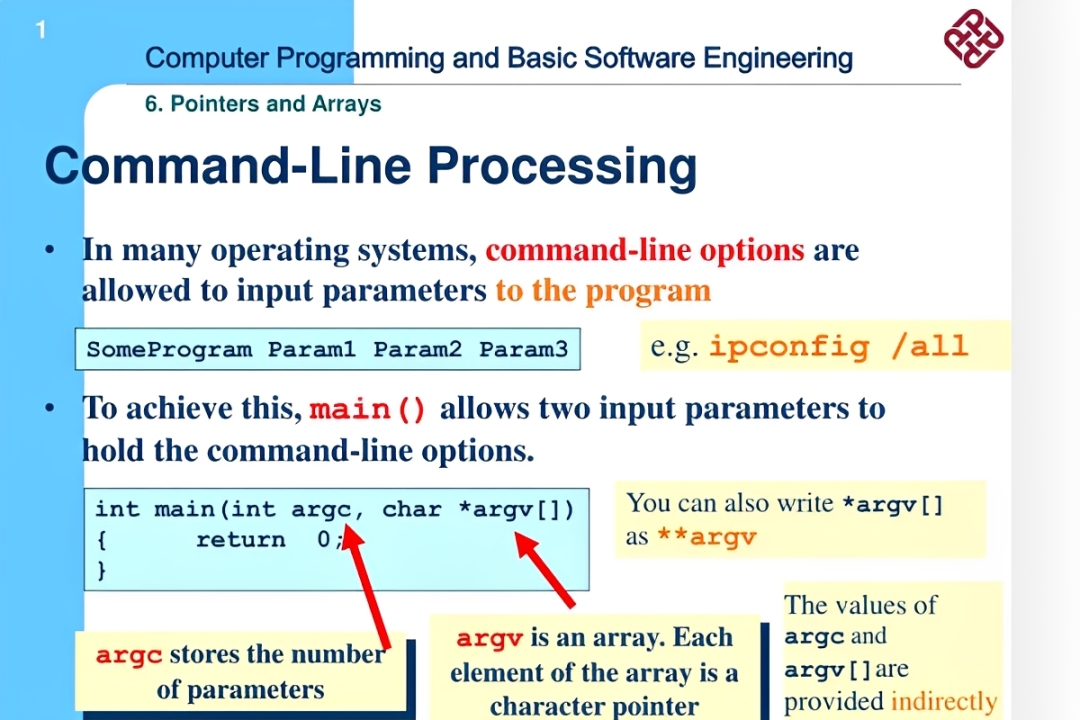 1

Computer Programming and Basic Software Engineering

6. Pointers and Arrays

Command-Line Processing

• In many operating systems, command-line options are allowed to input parameters to the program

SomeProgram Param1 Param2 Param3

e.g. ipconfig /all

• To achieve this, main() allows two input parameters to hold the command-line options.

int main(int argc, char *argv[])
{      return  0;
}

You can also write *argv[] as **argv

argc stores the number of parameters

argv is an array. Each element of the array is a character pointer

The values of argc and argv[] are provided indirectly